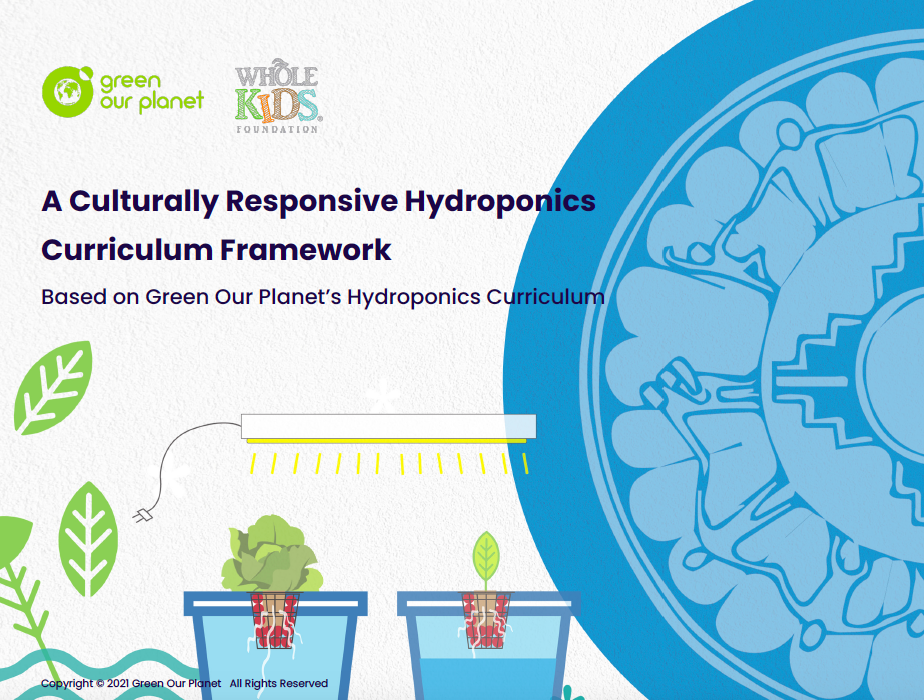 green our planet

WHOLE KIDS FOUNDATION

A Culturally Responsive Hydroponics Curriculum Framework

Based on Green Our Planet's Hydroponics Curriculum

Copyright © 2021 Green Our Planet All Rights Reserved